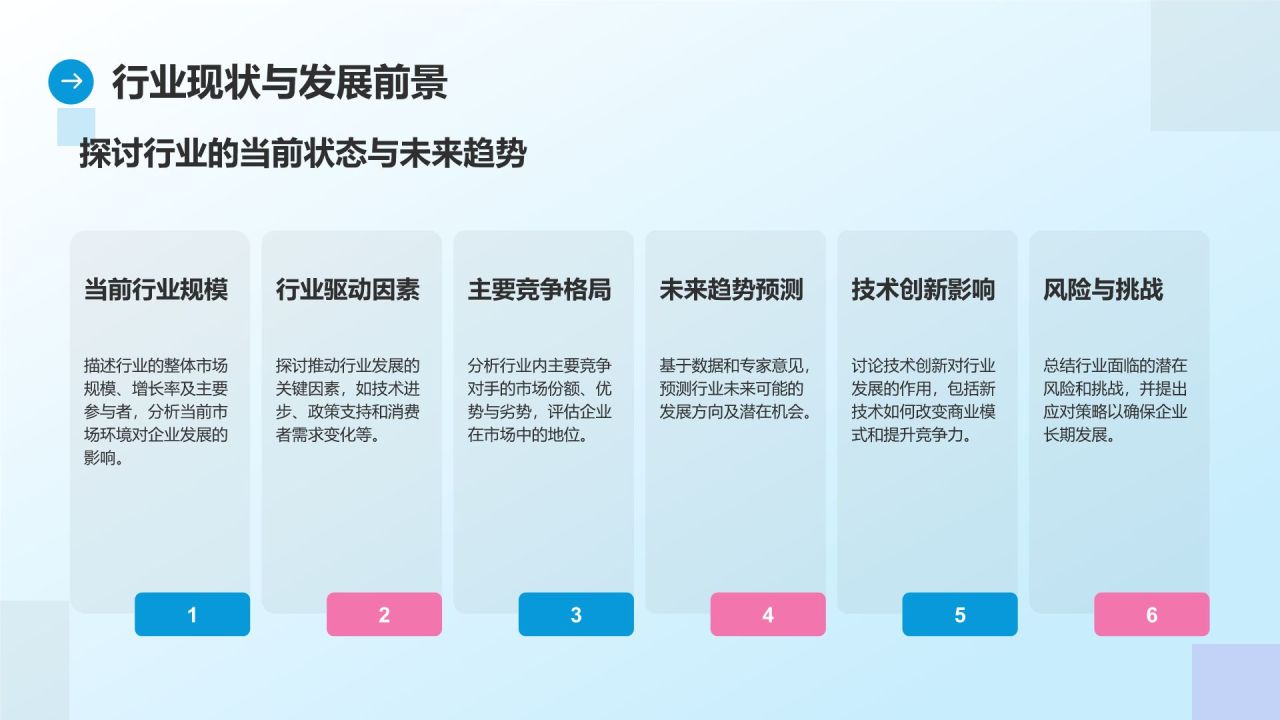 行业现状与发展前景

探讨行业的当前状态与未来趋势

当前行业规模

描述行业的整体市场规模、增长率及主要参与者，分析当前市场环境对企业发展的影响。

1

行业驱动因素

探讨推动行业发展的关键因素，如技术进步、政策支持和消费者需求变化等。

2

主要竞争格局

分析行业内主要竞争对手的市场份额、优势与劣势，评估企业在市场中的地位。

3

未来趋势预测

基于数据和专家意见，预测行业未来可能的发展方向及潜在机会。

4

技术创新影响

讨论技术创新对行业发展的作用，包括新技术如何改变商业模式和提升竞争力。

5

风险与挑战

总结行业面临的潜在风险和挑战，并提出应对策略以确保企业长期发展。

6